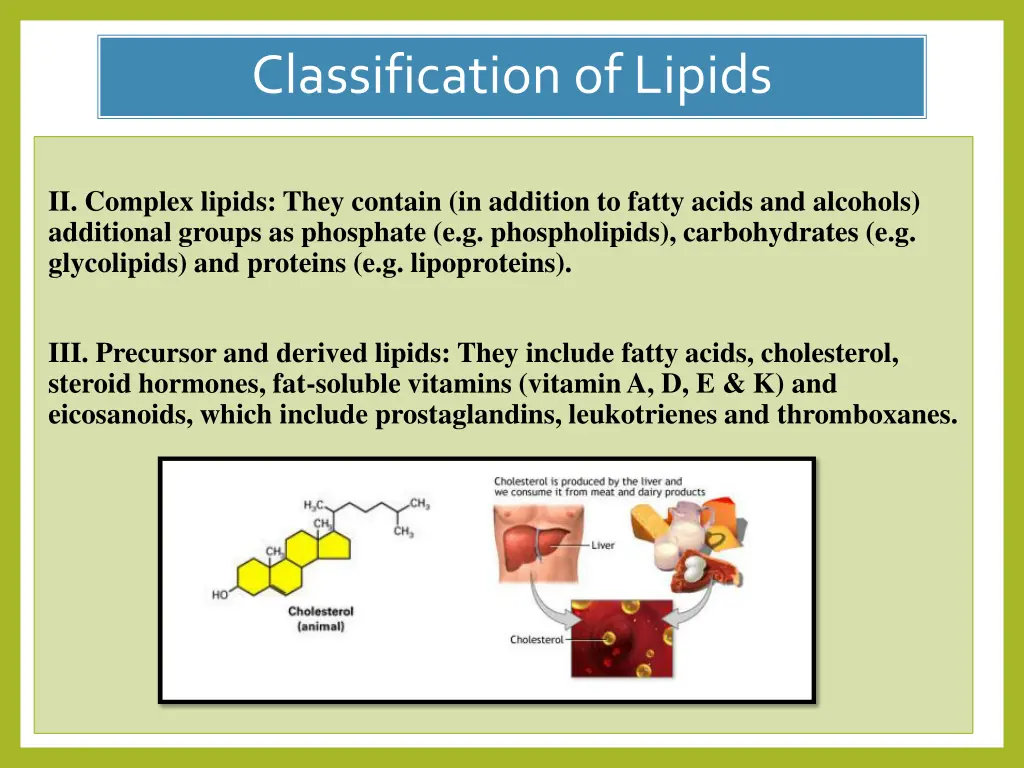 Classification of Lipids

II. Complex lipids: They contain (in addition to fatty acids and alcohols) additional groups as phosphate (e.g. phospholipids), carbohydrates (e.g. glycolipids) and proteins (e.g. lipoproteins).

III. Precursor and derived lipids: They include fatty acids, cholesterol, steroid hormones, fat-soluble vitamins (vitamin A, D, E & K) and eicosanoids, which include prostaglandins, leukotrienes and thromboxanes.

$H_3C$
$CH_3$
$CH_3$
$CH_3$
$CH_3$
HO
Cholesterol
(animal)

Cholesterol is produced by the liver and we consume it from meat and dairy products
Liver
Cholesterol